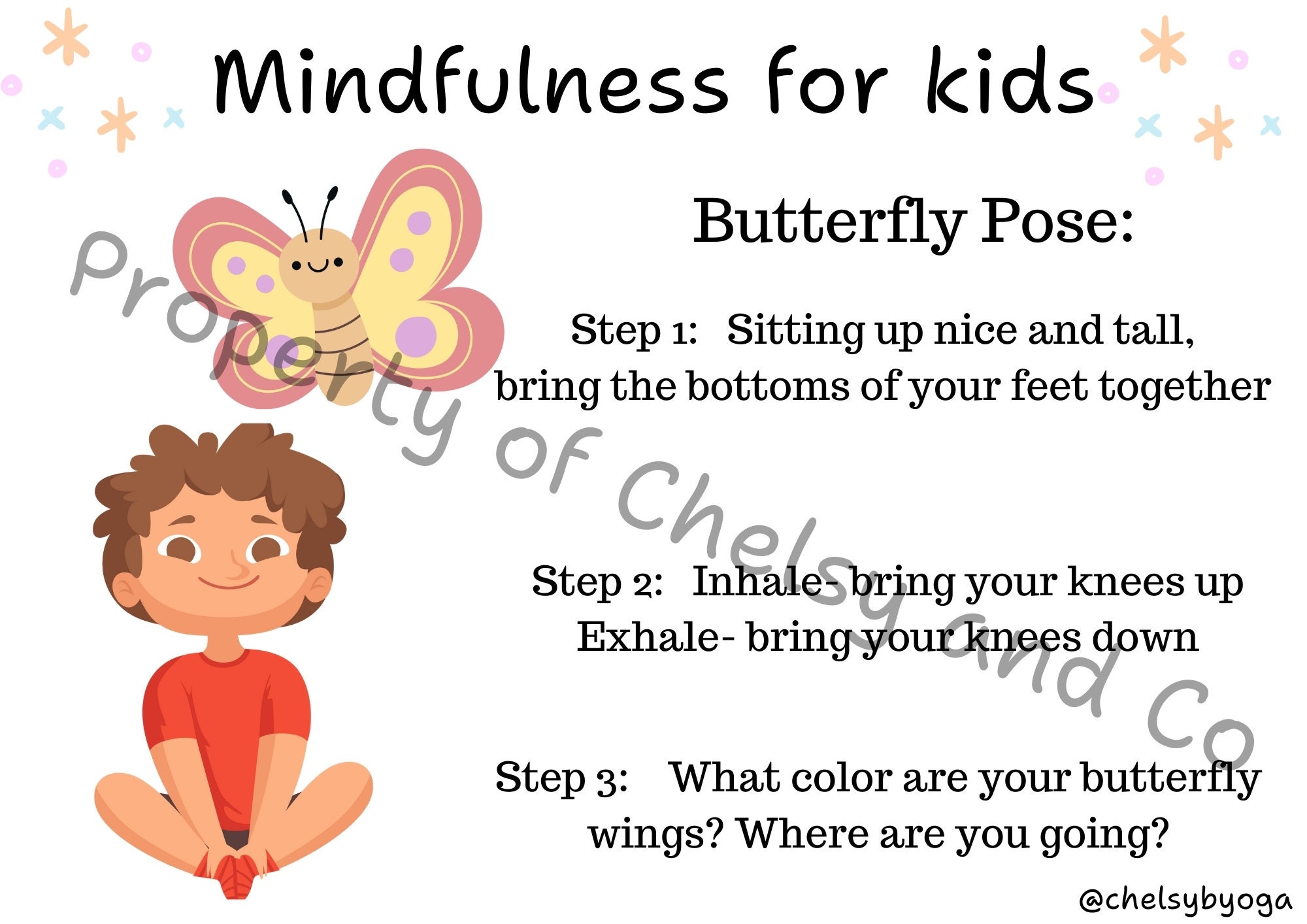 Mindfulness for kids

Butterfly Pose:

Step 1: Sitting up nice and tall, bring the bottoms of your feet together

Step 2: Inhale- bring your knees up
Exhale- bring your knees down

Step 3: What color are your butterfly wings? Where are you going?

Property of Chelsy and Co

@chelsybyoga